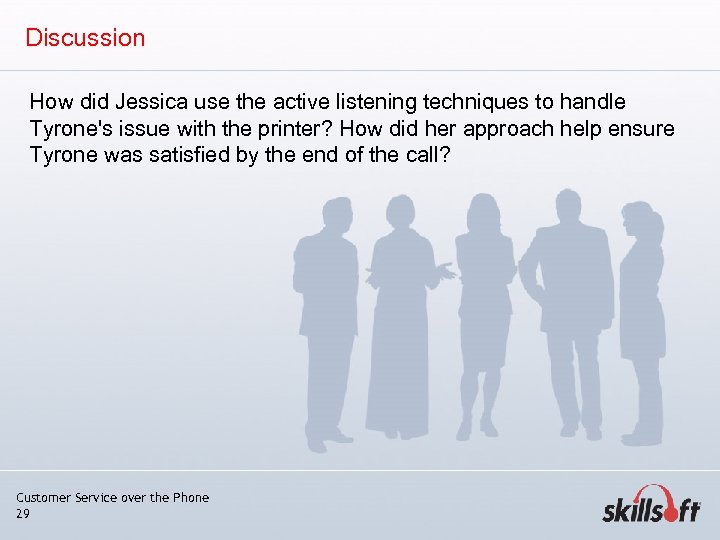 Discussion

How did Jessica use the active listening techniques to handle Tyrone's issue with the printer? How did her approach help ensure Tyrone was satisfied by the end of the call?

Customer Service over the Phone
29

skillsoft